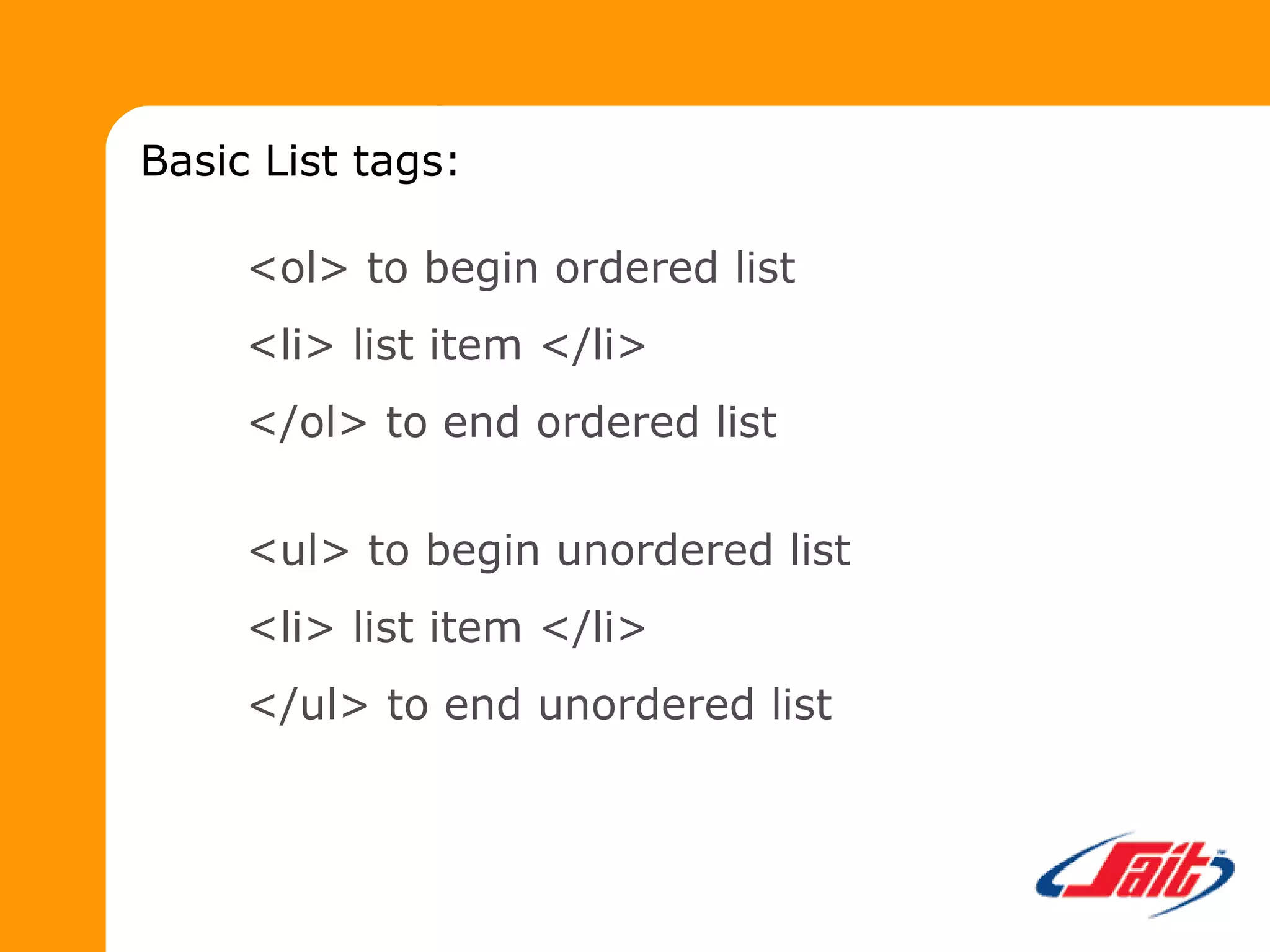 Basic List tags:

<ol> to begin ordered list

<li> list item </li>

</ol> to end ordered list

<ul> to begin unordered list

<li> list item </li>

</ul> to end unordered list

Sait